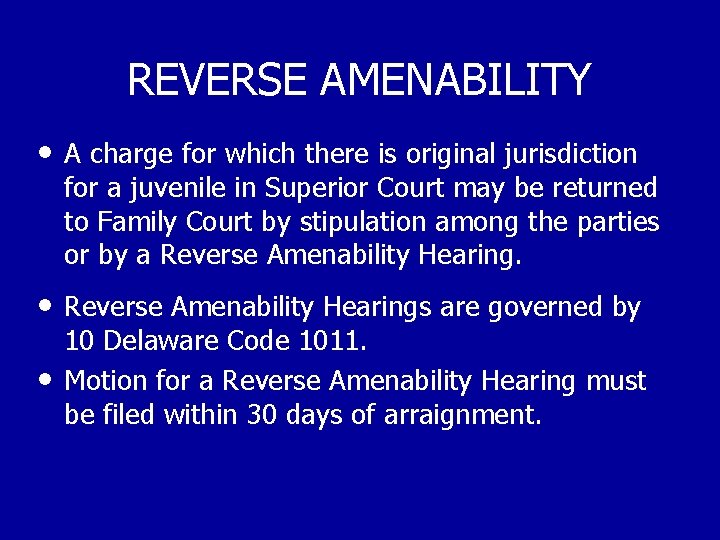 REVERSE AMENABILITY

• A charge for which there is original jurisdiction for a juvenile in Superior Court may be returned to Family Court by stipulation among the parties or by a Reverse Amenability Hearing.

• Reverse Amenability Hearings are governed by 10 Delaware Code 1011.

• Motion for a Reverse Amenability Hearing must be filed within 30 days of arraignment.